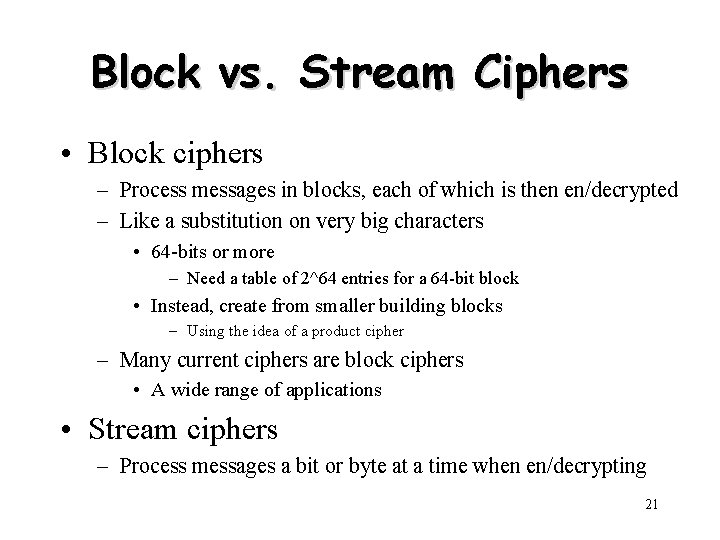 Block vs. Stream Ciphers

• Block ciphers
– Process messages in blocks, each of which is then en/decrypted
– Like a substitution on very big characters
• 64-bits or more
– Need a table of 2^64 entries for a 64-bit block
• Instead, create from smaller building blocks
– Using the idea of a product cipher
– Many current ciphers are block ciphers
• A wide range of applications

• Stream ciphers
– Process messages a bit or byte at a time when en/decrypting

21